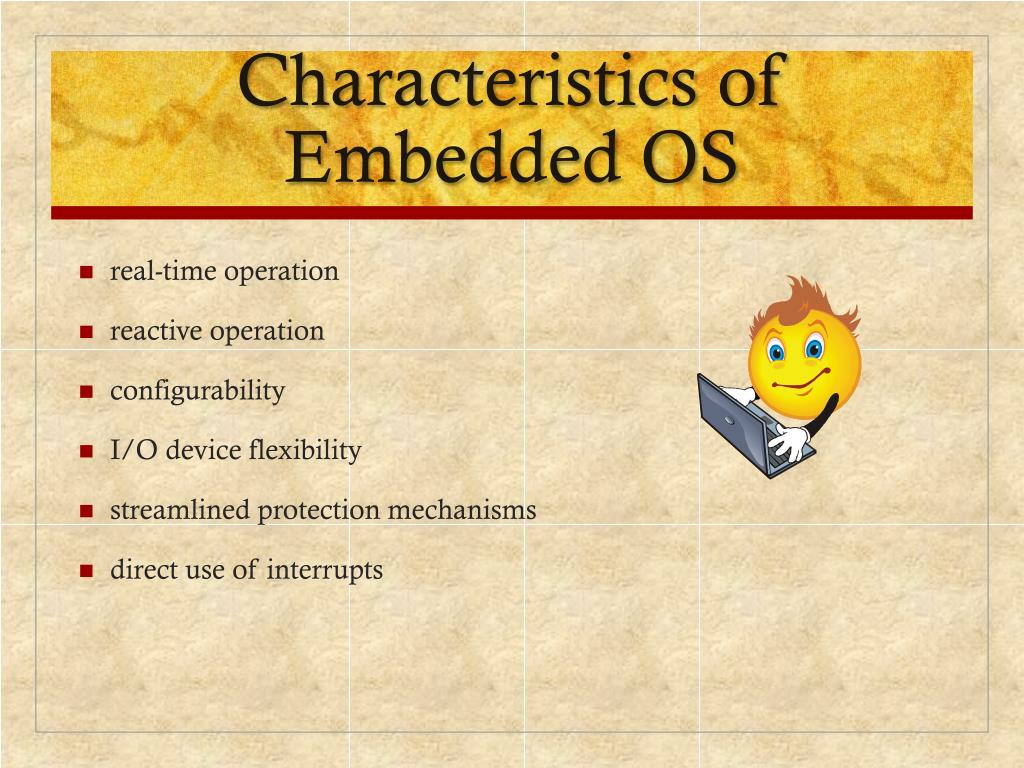 Characteristics of Embedded OS

- real-time operation
- reactive operation
- configurability
- I/O device flexibility
- streamlined protection mechanisms
- direct use of interrupts